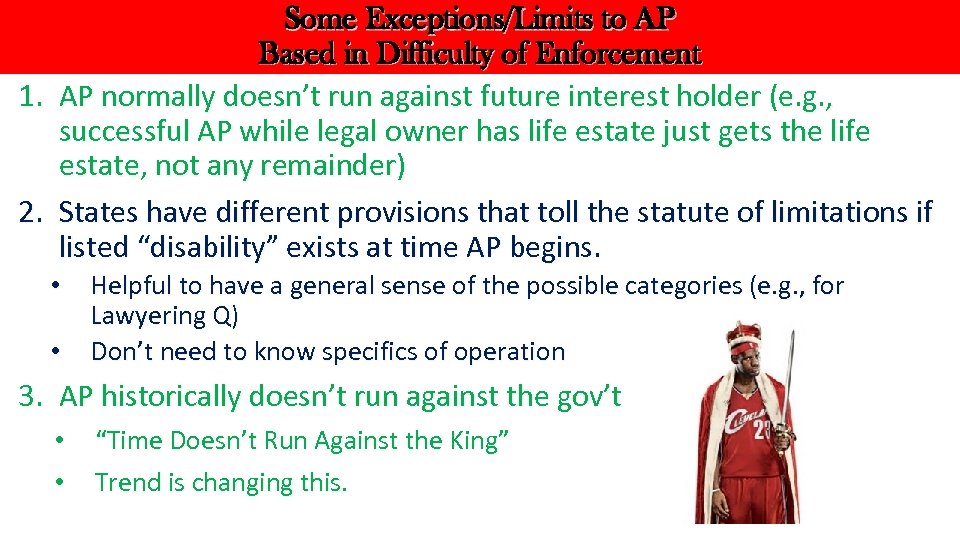 Some Exceptions/Limits to AP
Based in Difficulty of Enforcement

1. AP normally doesn't run against future interest holder (e.g., successful AP while legal owner has life estate just gets the life estate, not any remainder)

2. States have different provisions that toll the statute of limitations if listed "disability" exists at time AP begins.

• Helpful to have a general sense of the possible categories (e.g., for Lawyering Q)

• Don't need to know specifics of operation

3. AP historically doesn't run against the gov't

• "Time Doesn't Run Against the King"

• Trend is changing this.

CLEVELAND 23